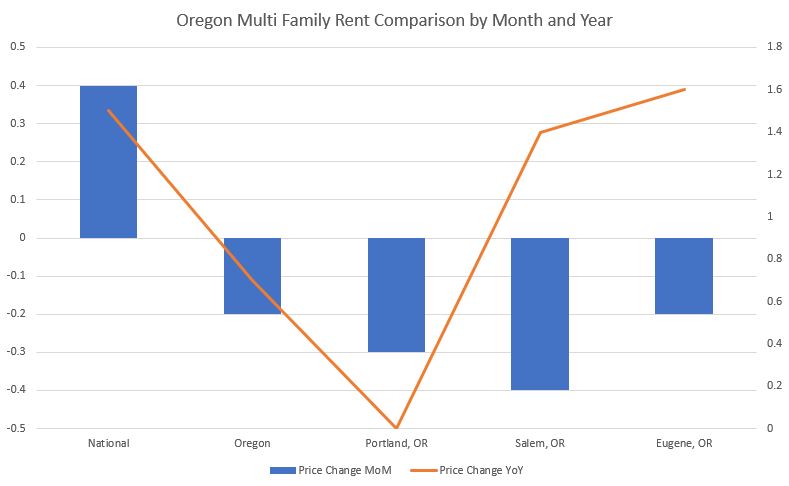 Oregon Multi Family Rent Comparison by Month and Year

0.5
0.4
0.3
0.2
0.1
0
-0.1
-0.2
-0.3
-0.4
-0.5

1.8
1.6
1.4
1.2
1
0.8
0.6
0.4
0.2
0

National
Oregon
Portland, OR
Salem, OR
Eugene, OR

Price Change MoM
Price Change YoY